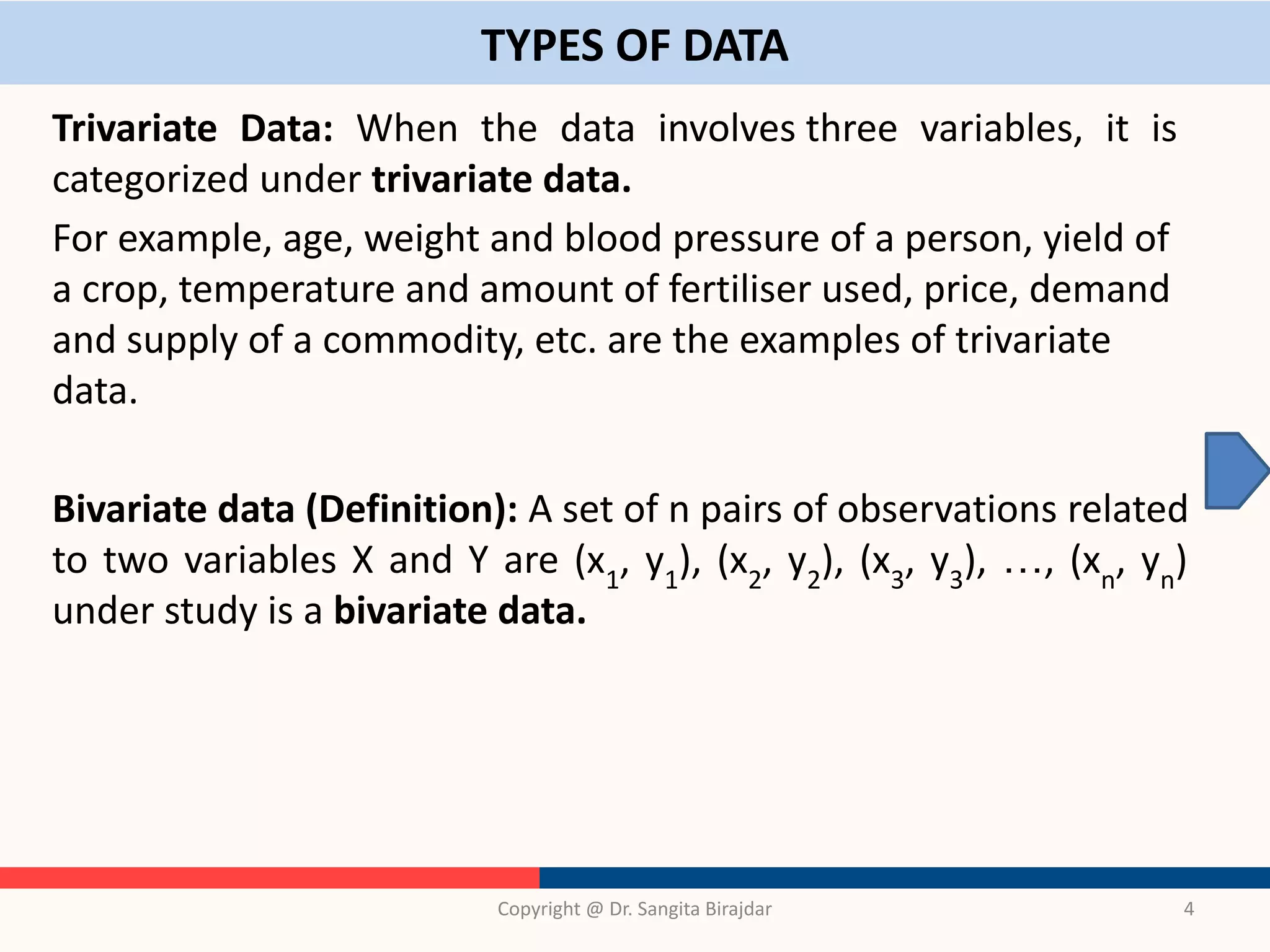 TYPES OF DATA

Trivariate Data: When the data involves three variables, it is categorized under trivariate data.

For example, age, weight and blood pressure of a person, yield of a crop, temperature and amount of fertiliser used, price, demand and supply of a commodity, etc. are the examples of trivariate data.

Bivariate data (Definition): A set of n pairs of observations related to two variables X and Y are $(x_1, y_1), (x_2, y_2), (x_3, y_3), \ldots, (x_n, y_n)$ under study is a bivariate data.

Copyright @ Dr. Sangita Birajdar

4